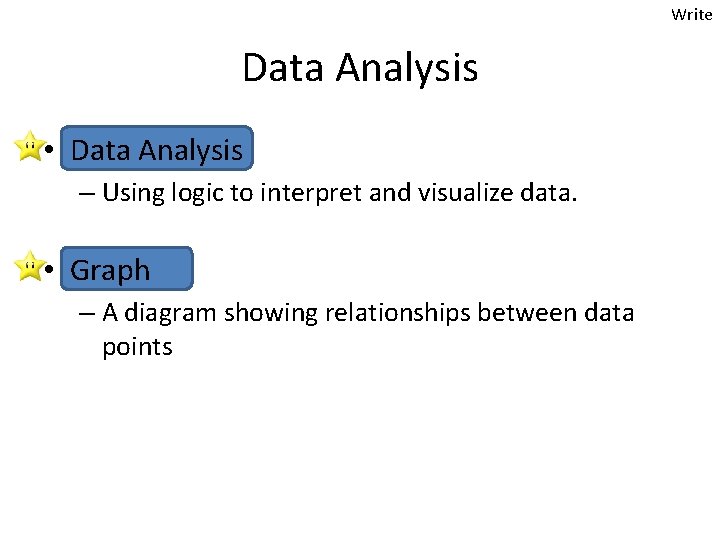 Write

Data Analysis

• Data Analysis
– Using logic to interpret and visualize data.

• Graph
– A diagram showing relationships between data points